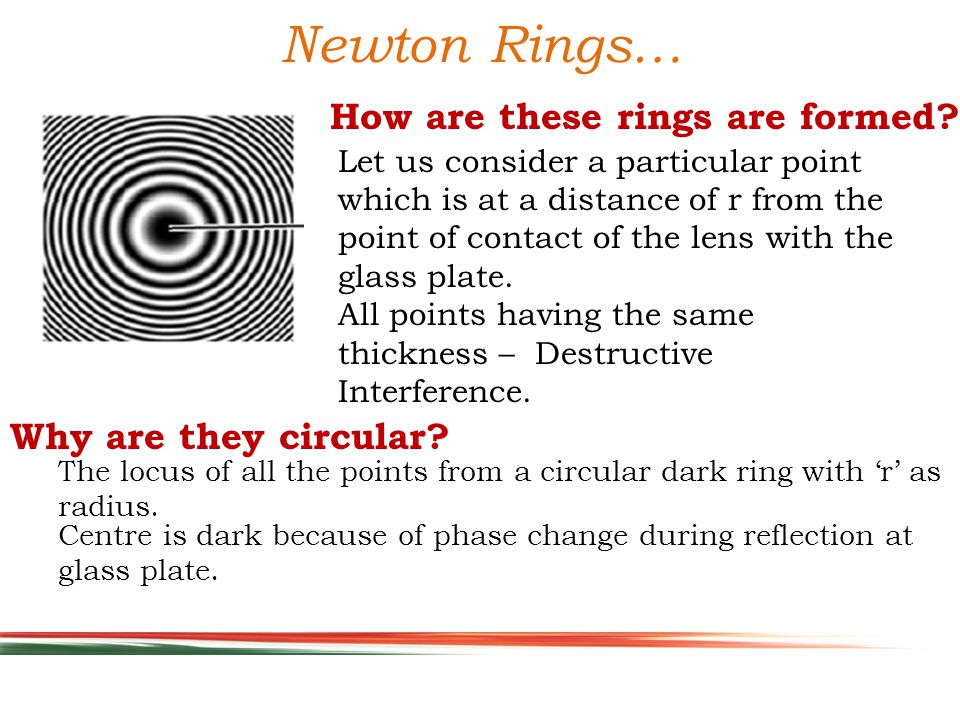 Newton Rings…

How are these rings are formed?

Let us consider a particular point which is at a distance of r from the point of contact of the lens with the glass plate.

All points having the same thickness – Destructive Interference.

Why are they circular?

The locus of all the points from a circular dark ring with ‘r’ as radius.

Centre is dark because of phase change during reflection at glass plate.